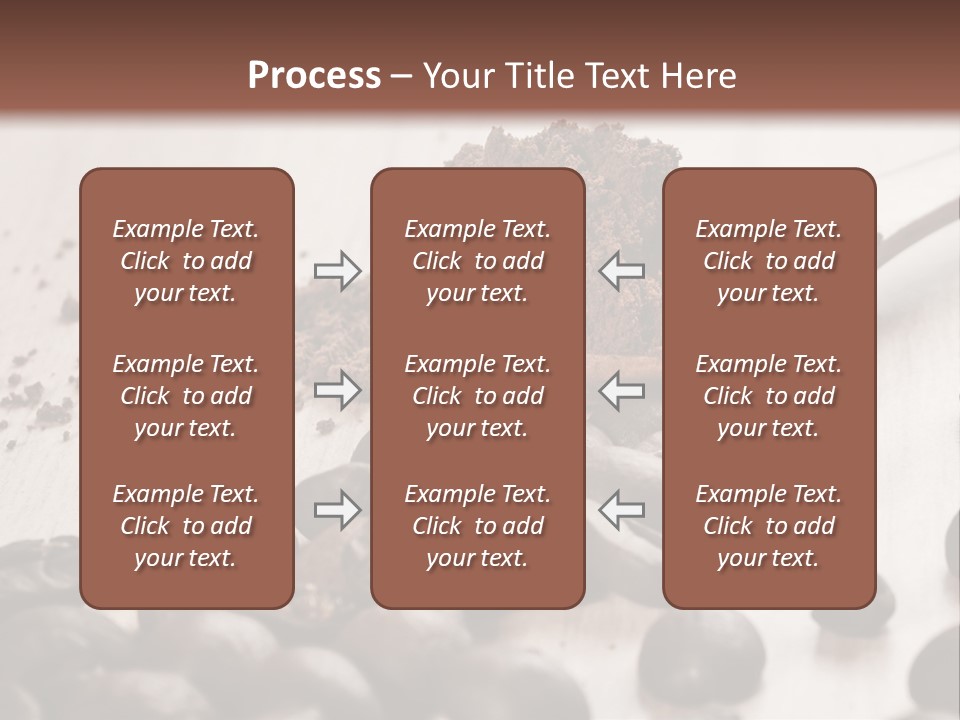 Process – Your Title Text Here

Example Text. Click to add your text.

Example Text. Click to add your text.

Example Text. Click to add your text.

Example Text. Click to add your text.

Example Text. Click to add your text.

Example Text. Click to add your text.

Example Text. Click to add your text.

Example Text. Click to add your text.

Example Text. Click to add your text.